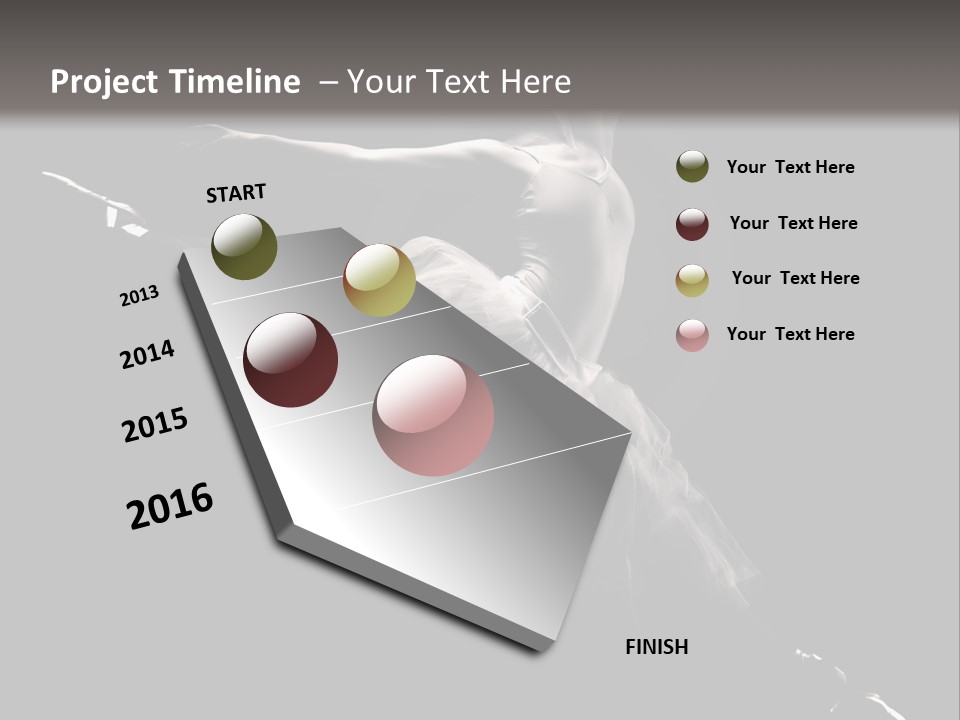 Project Timeline – Your Text Here

START

2013

2014

2015

2016

FINISH

Your Text Here

Your Text Here

Your Text Here

Your Text Here